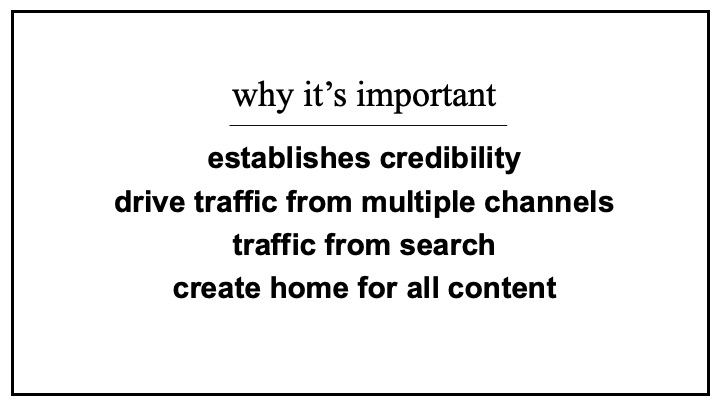 why it’s important

establishes credibility
drive traffic from multiple channels
traffic from search
create home for all content